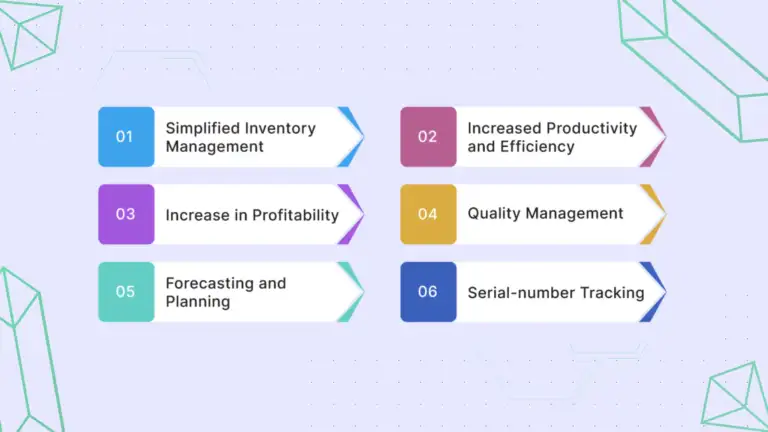 01
Simplified Inventory Management

02
Increased Productivity and Efficiency

03
Increase in Profitability

04
Quality Management

05
Forecasting and Planning

06
Serial-number Tracking